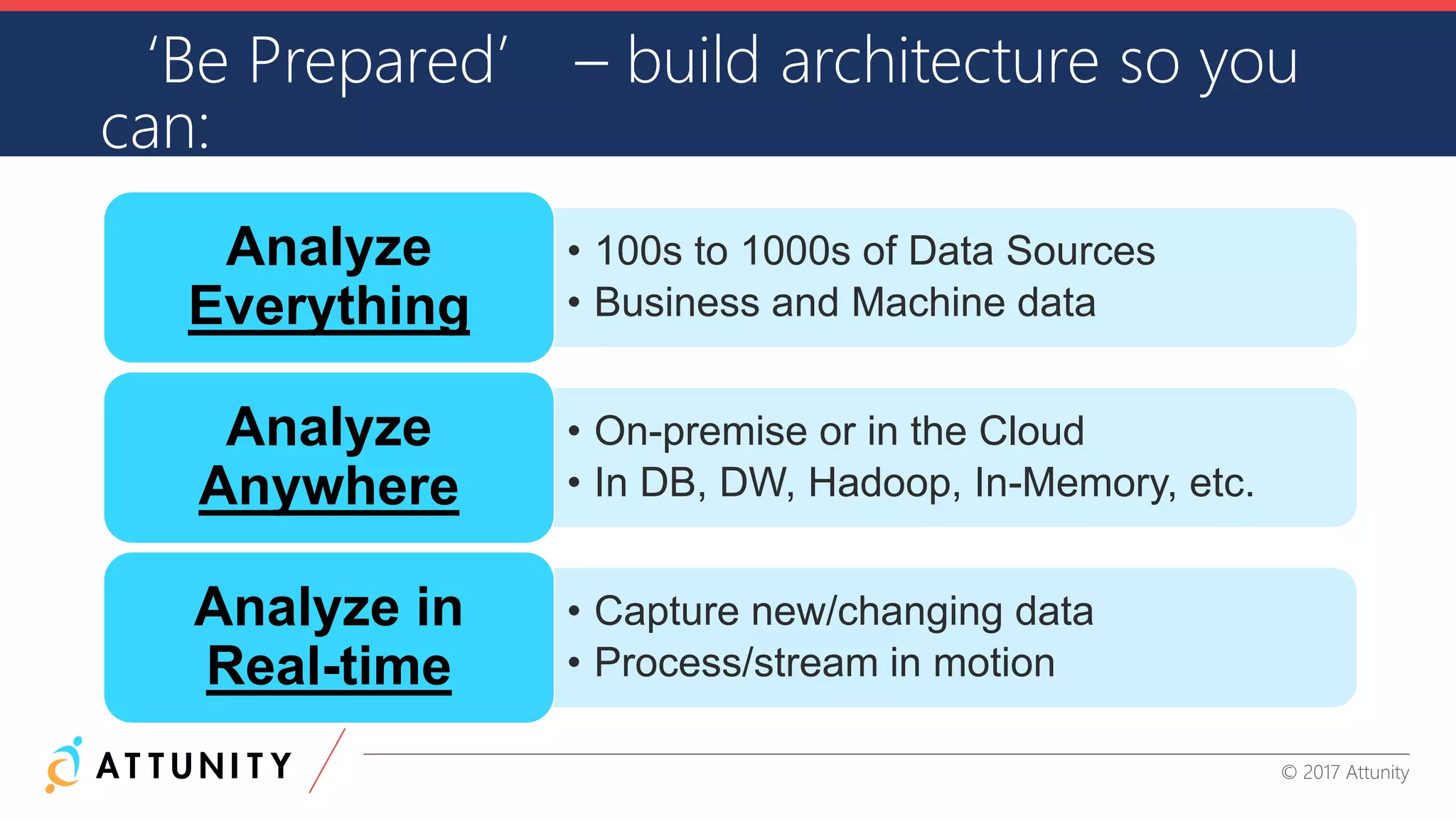 'Be Prepared' – build architecture so you can:

Analyze Everything

• 100s to 1000s of Data Sources
• Business and Machine data

Analyze Anywhere

• On-premise or in the Cloud
• In DB, DW, Hadoop, In-Memory, etc.

Analyze in Real-time

• Capture new/changing data
• Process/stream in motion

ATTUNITY

© 2017 Attunity